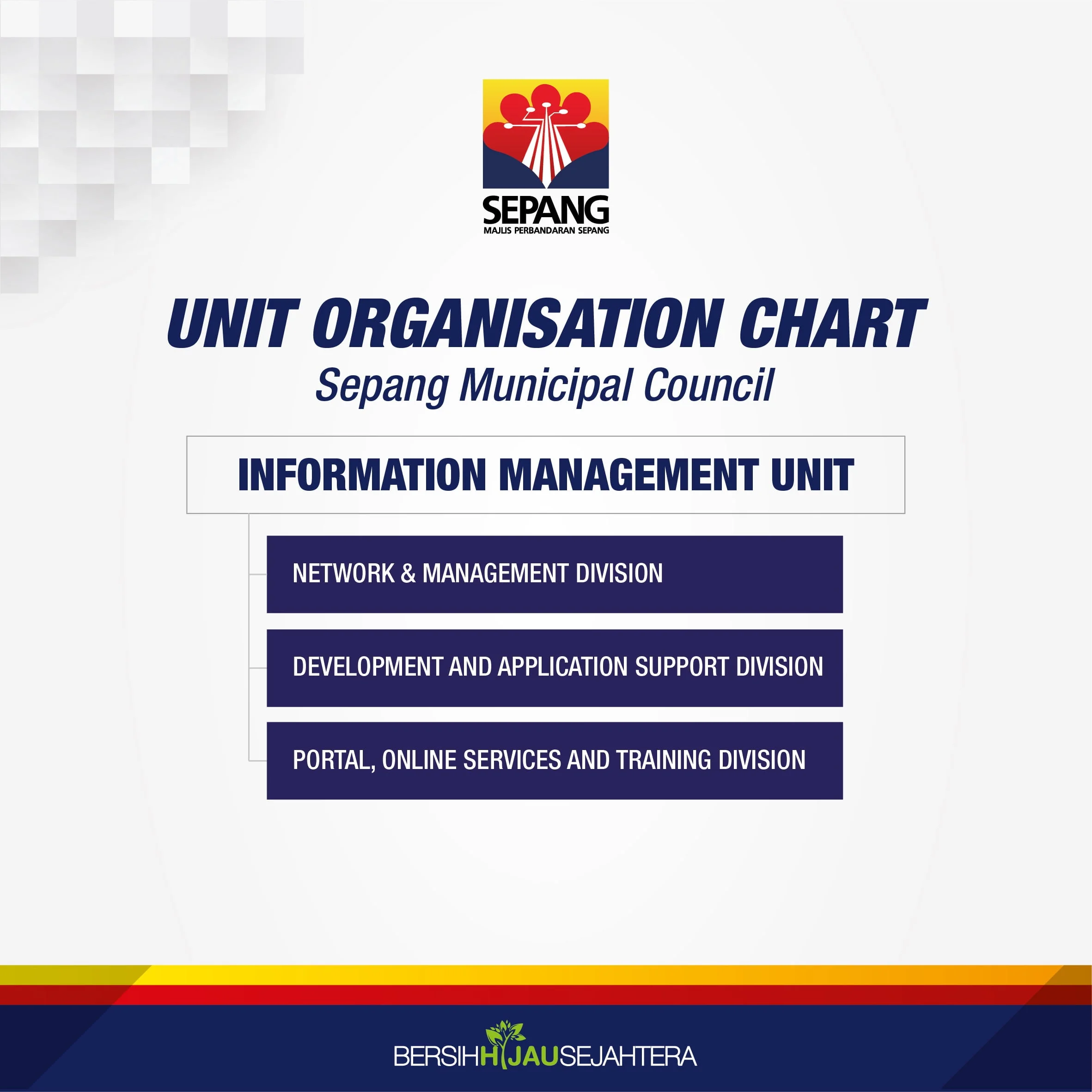 SEPANG
MAJLIS PERBANDARAN SEPANG

UNIT ORGANISATION CHART
Sepang Municipal Council

INFORMATION MANAGEMENT UNIT

NETWORK & MANAGEMENT DIVISION

DEVELOPMENT AND APPLICATION SUPPORT DIVISION

PORTAL, ONLINE SERVICES AND TRAINING DIVISION

BERSIHHIJAUSEJAHTERA